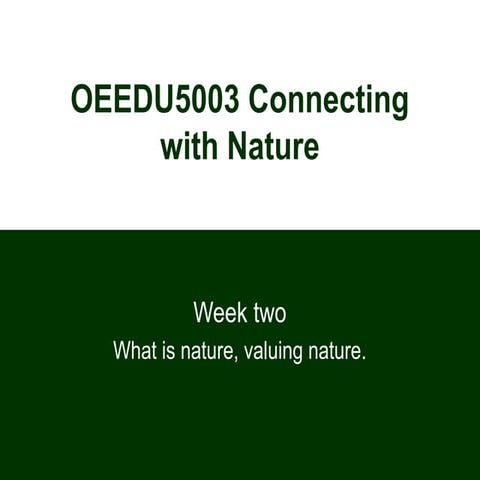 OEEDU5003 Connecting with Nature

Week two
What is nature, valuing nature.